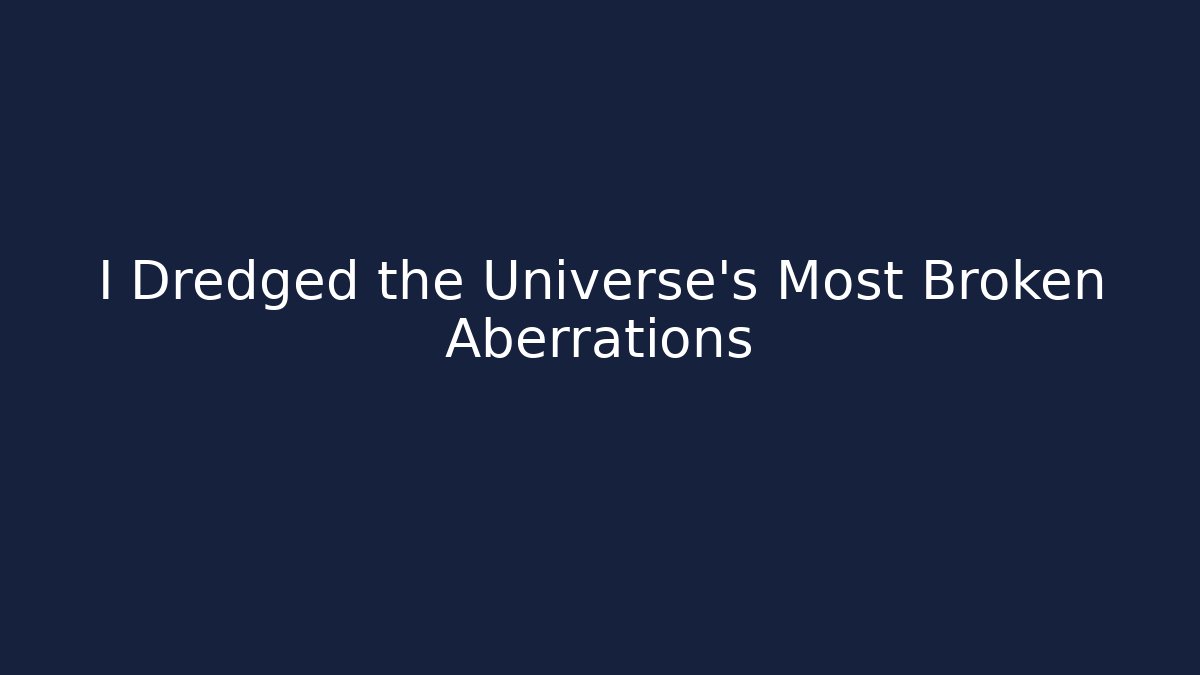 I Dredged the Universe's Most Broken Aberrations